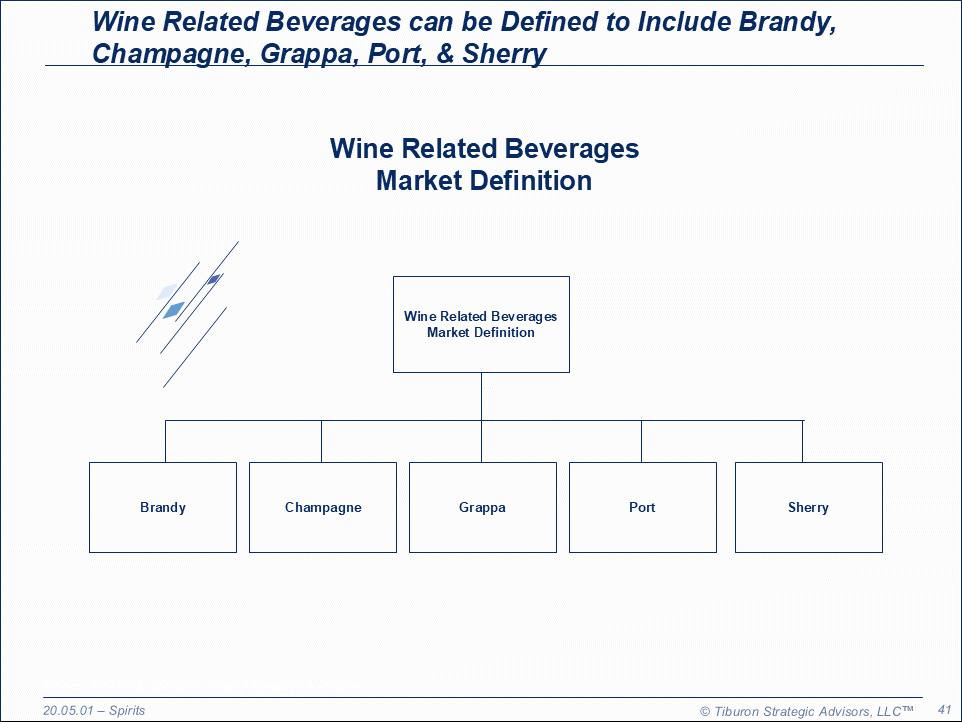 Wine Related Beverages can be Defined to Include Brandy, Champagne, Grappa, Port, & Sherry

Wine Related Beverages
Market Definition

Wine Related Beverages
Market Definition

Brandy

Champagne

Grappa

Port

Sherry

20.05.01 – Spirits

© Tiburon Strategic Advisors, LLC™

41